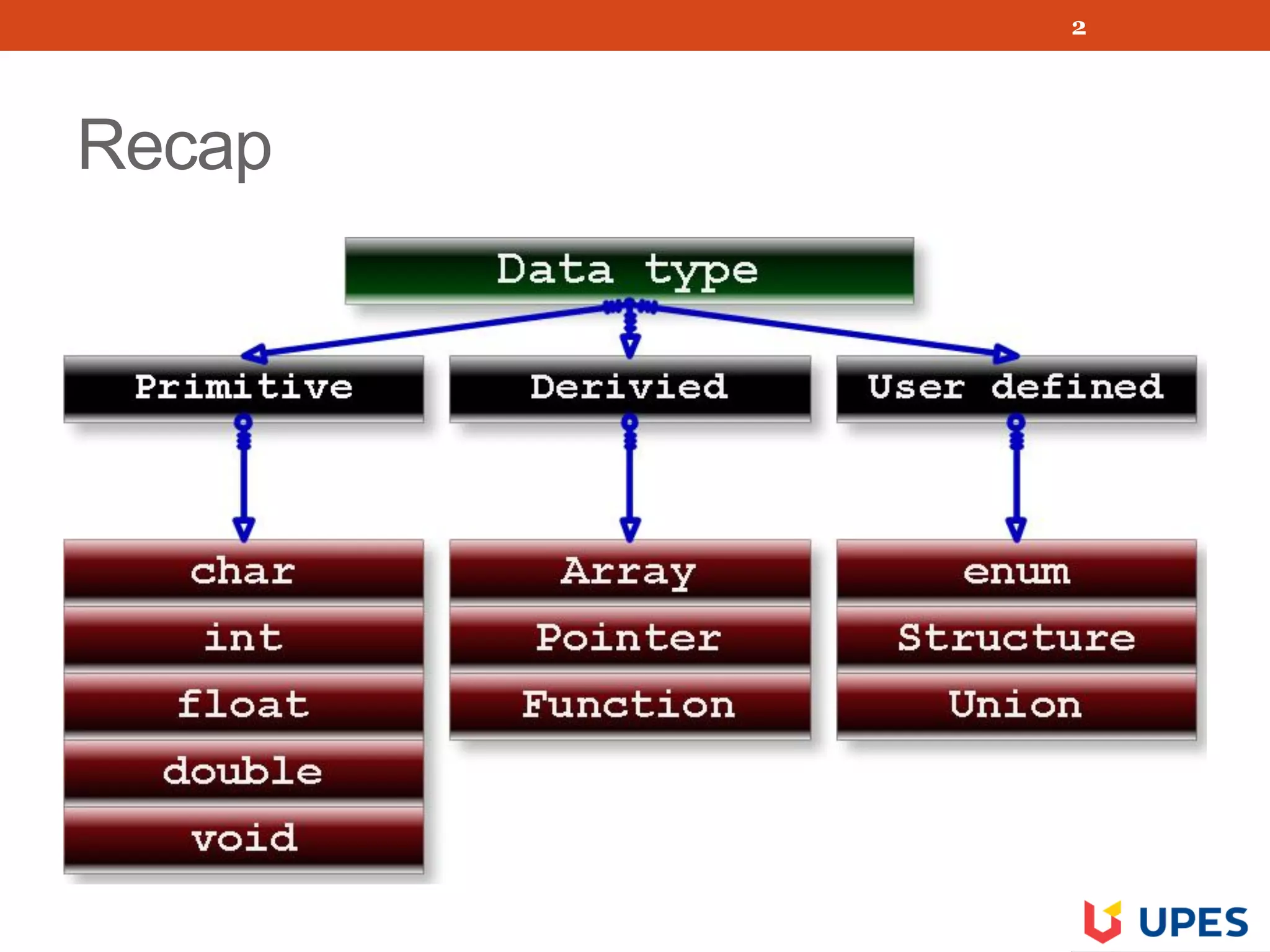 2

Recap

Data type

Primitive

Derivied

User defined

char

int

float

double

void

Array

Pointer

Function

enum

Structure

Union

UPES